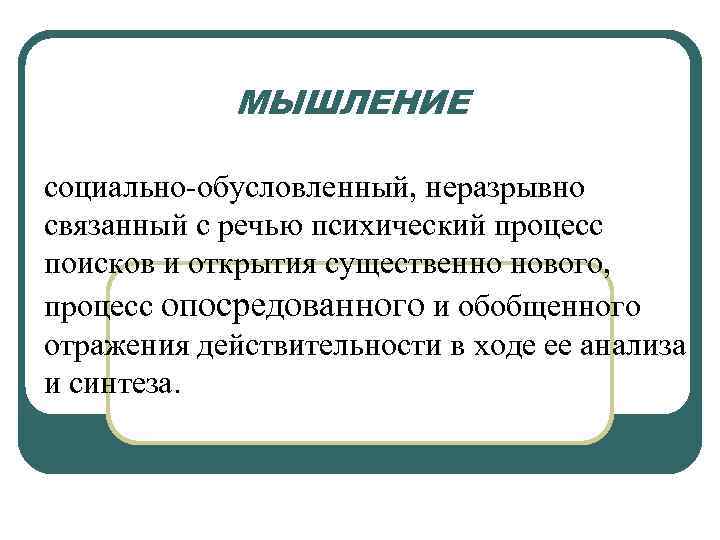 МЫШЛЕНИЕ

социально-обусловленный, неразрывно связанный с речью психический процесс поисков и открытия существенно нового, процесс опосредованного и обобщенного отражения действительности в ходе ее анализа и синтеза.